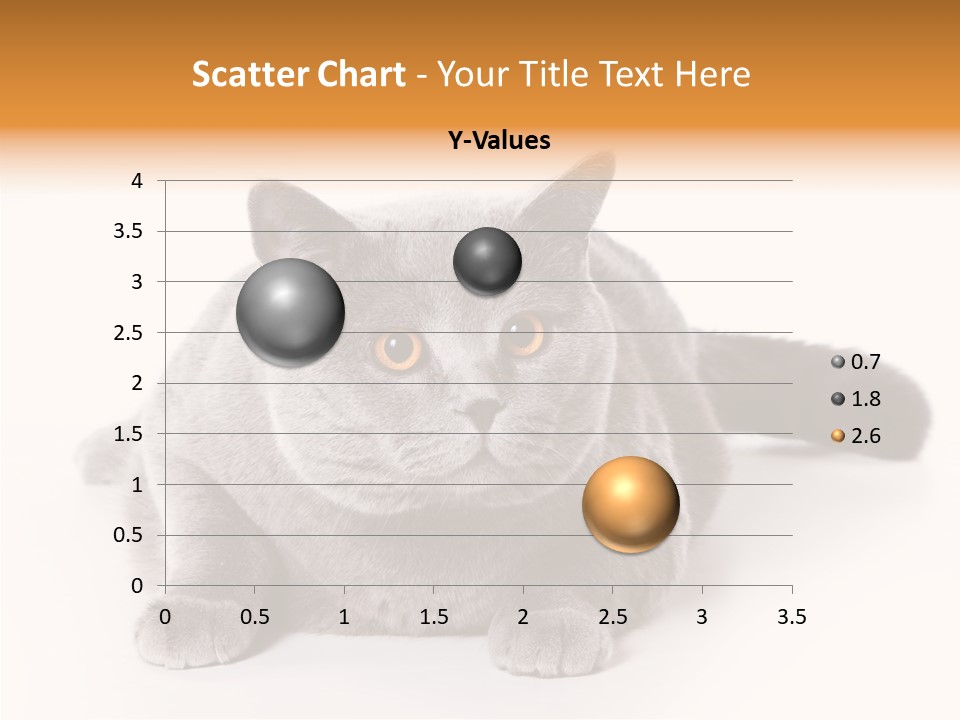 Scatter Chart - Your Title Text Here

Y-Values

4
3.5
3
2.5
2
1.5
1
0.5
0

0 0.5 1 1.5 2 2.5 3 3.5

0.7
1.8
2.6